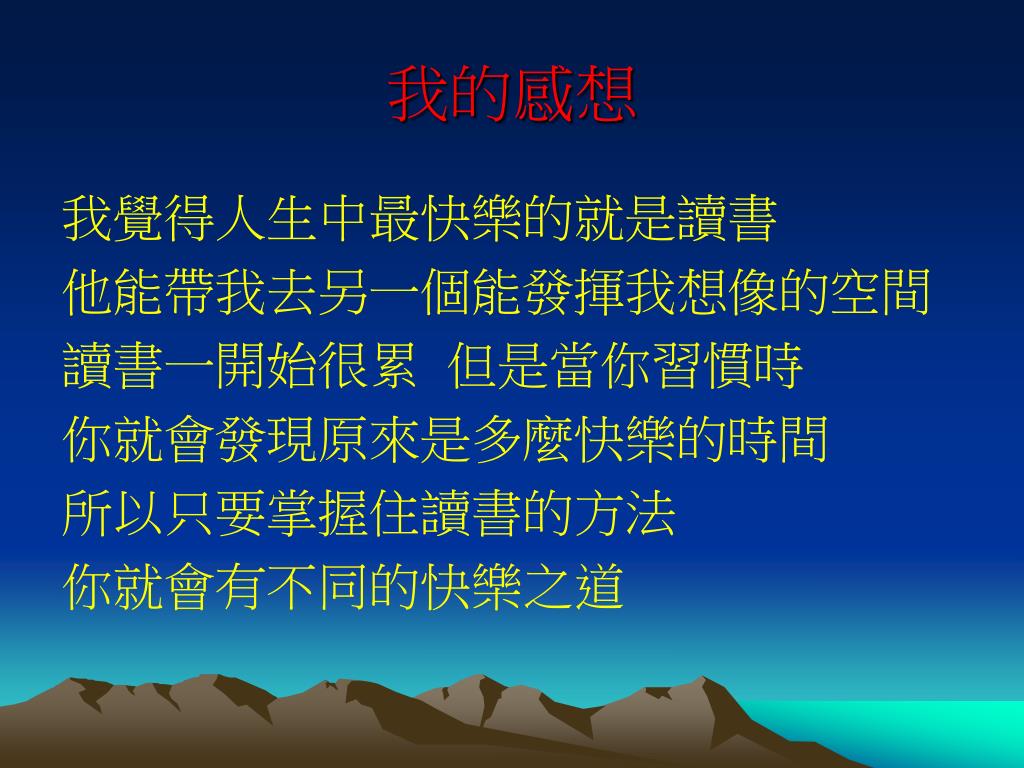 我的感想

我覺得人生中最快樂的就是讀書
他能帶我去另一個能發揮我想像的空間
讀書一開始很累 但是當你習慣時
你就會發現原來是多麼快樂的時間
所以只要掌握住讀書的方法
你就會有不同的快樂之道